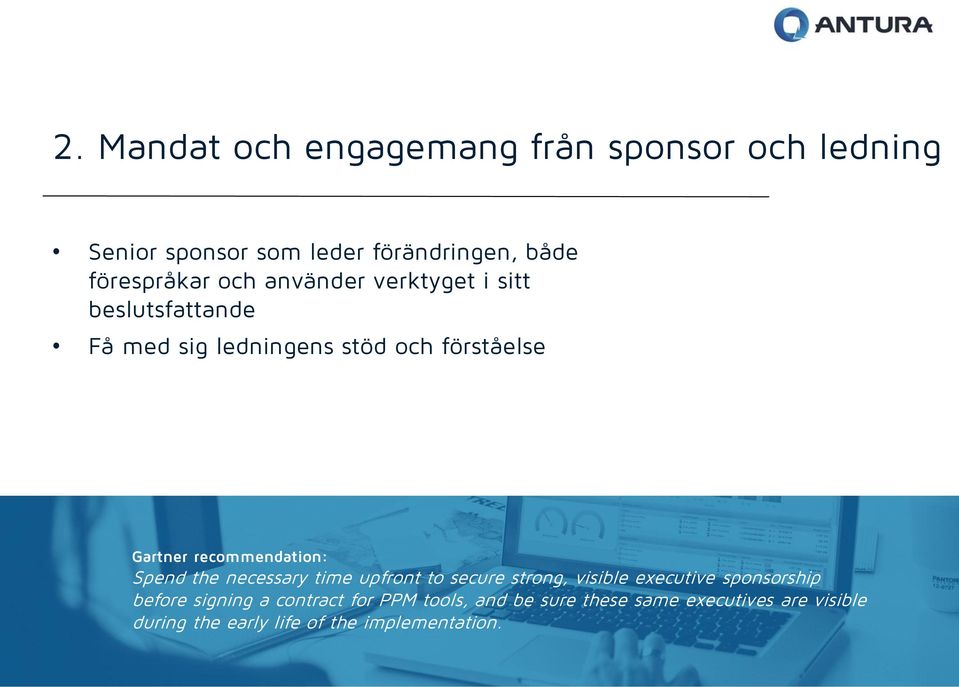 ANTURA

2. Mandat och engagemang från sponsor och ledning

• Senior sponsor som leder förändringen, både förespråkar och använder verktyget i sitt beslutsfattande

• Få med sig ledningens stöd och förståelse

Gartner recommendation:
Spend the necessary time upfront to secure strong, visible executive sponsorship before signing a contract for PPM tools, and be sure these same executives are visible during the early life of the implementation.